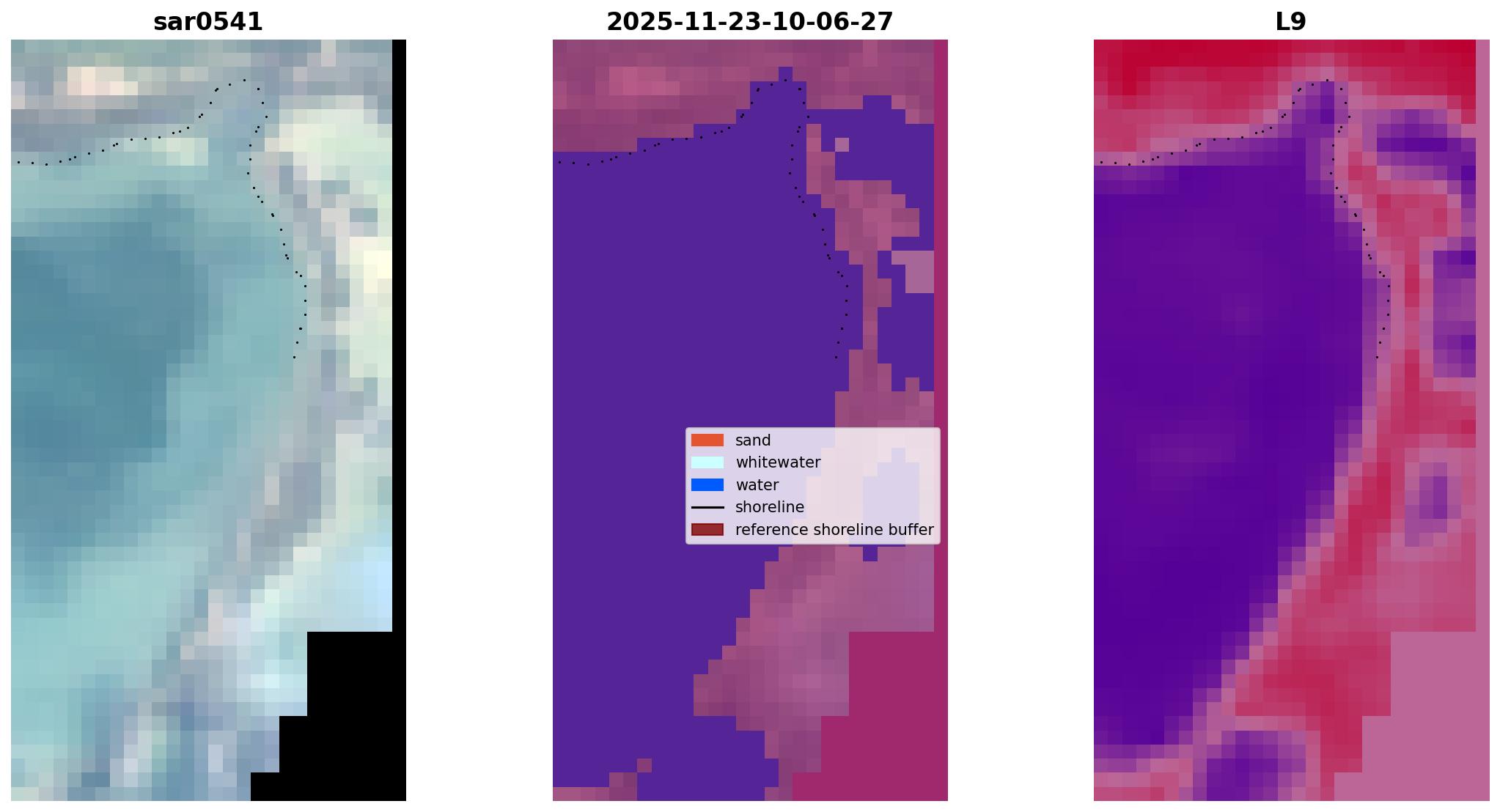 sar0541

2025-11-23-10-06-27

L9

sand
whitewater
water
shoreline
reference shoreline buffer